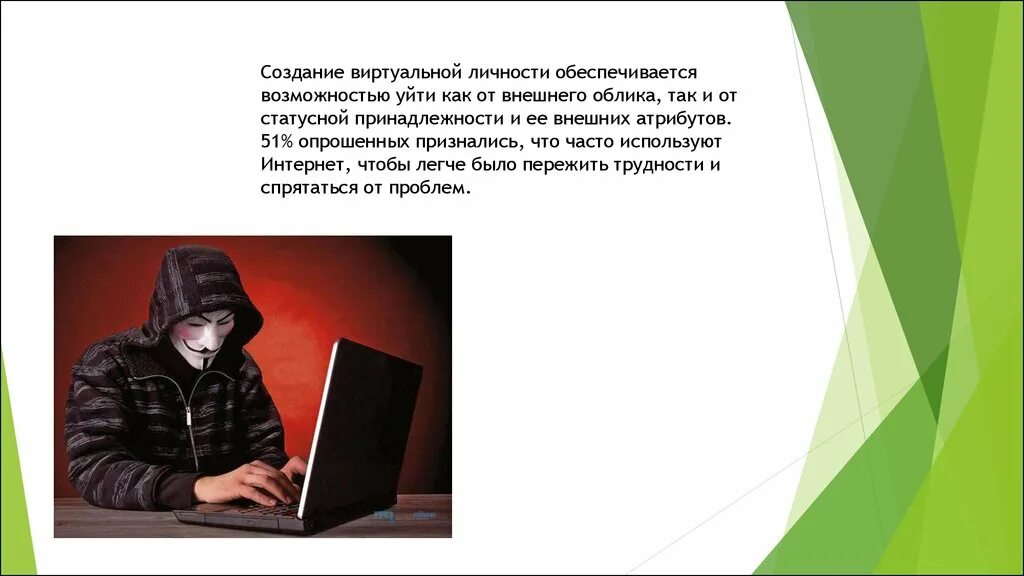 Создание виртуальной личности обеспечивается возможностью уйти как от внешнего облика, так и от статусной принадлежности и ее внешних атрибутов. 51% опрошенных признались, что часто используют Интернет, чтобы легче было пережить трудности и спрятаться от проблем.